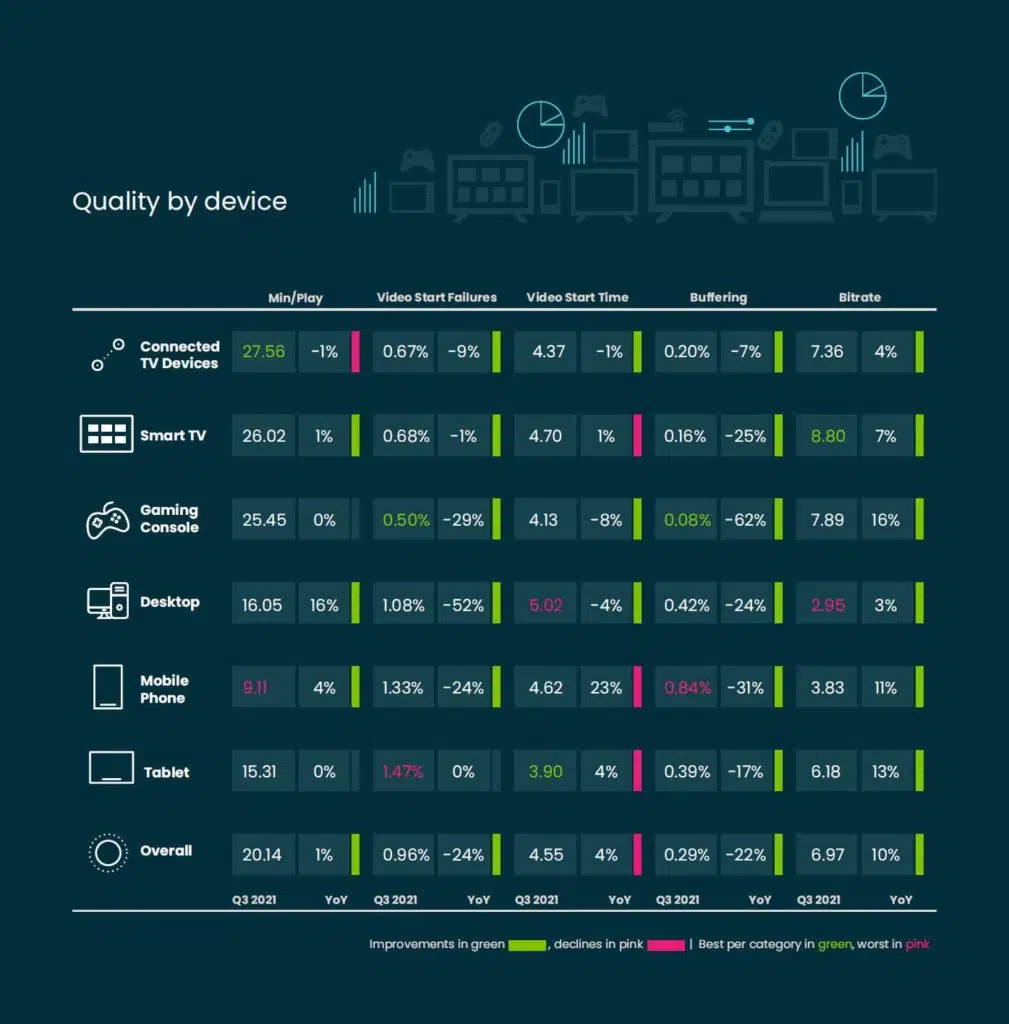 Quality by device

| | Min/Play | | Video Start Failures | | Video Start Time | | Buffering | | Bitrate | |
|---|---|---|---|---|---|---|---|---|---|---|
| Connected TV Devices | 27.56 | -1% | 0.67% | -9% | 4.37 | -1% | 0.20% | -7% | 7.36 | 4% |
| Smart TV | 26.02 | 1% | 0.68% | -1% | 4.70 | 1% | 0.16% | -25% | 8.80 | 7% |
| Gaming Console | 25.45 | 0% | 0.50% | -29% | 4.13 | -8% | 0.08% | -62% | 7.89 | 16% |
| Desktop | 16.05 | 16% | 1.08% | -52% | 5.02 | -4% | 0.42% | -24% | 2.95 | 3% |
| Mobile Phone | 9.11 | 4% | 1.33% | -24% | 4.62 | 23% | 0.84% | -31% | 3.83 | 11% |
| Tablet | 15.31 | 0% | 1.47% | 0% | 3.90 | 4% | 0.39% | -17% | 6.18 | 13% |
| Overall | 20.14 | 1% | 0.96% | -24% | 4.55 | 4% | 0.29% | -22% | 6.97 | 10% |
| | Q3 2021 | YoY | Q3 2021 | YoY | Q3 2021 | YoY | Q3 2021 | YoY | Q3 2021 | YoY |

Improvements in green, declines in pink | Best per category in green, worst in pink